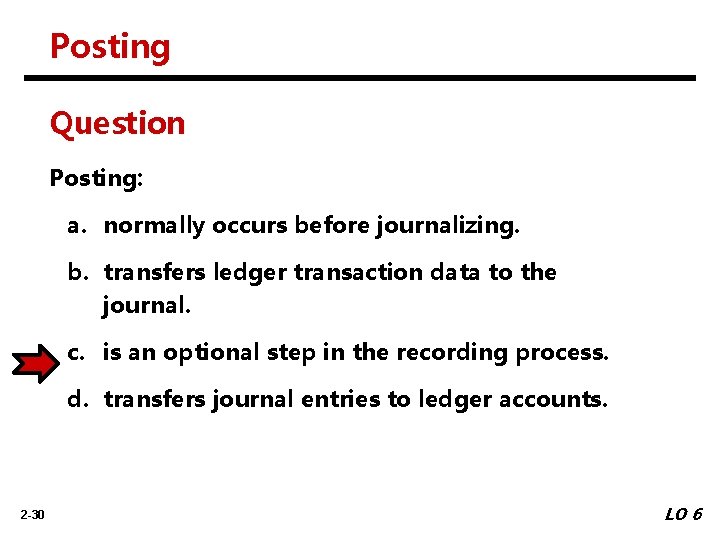 Posting

Question

Posting:

a. normally occurs before journalizing.

b. transfers ledger transaction data to the journal.

c. is an optional step in the recording process.

d. transfers journal entries to ledger accounts.

2-30

LO 6